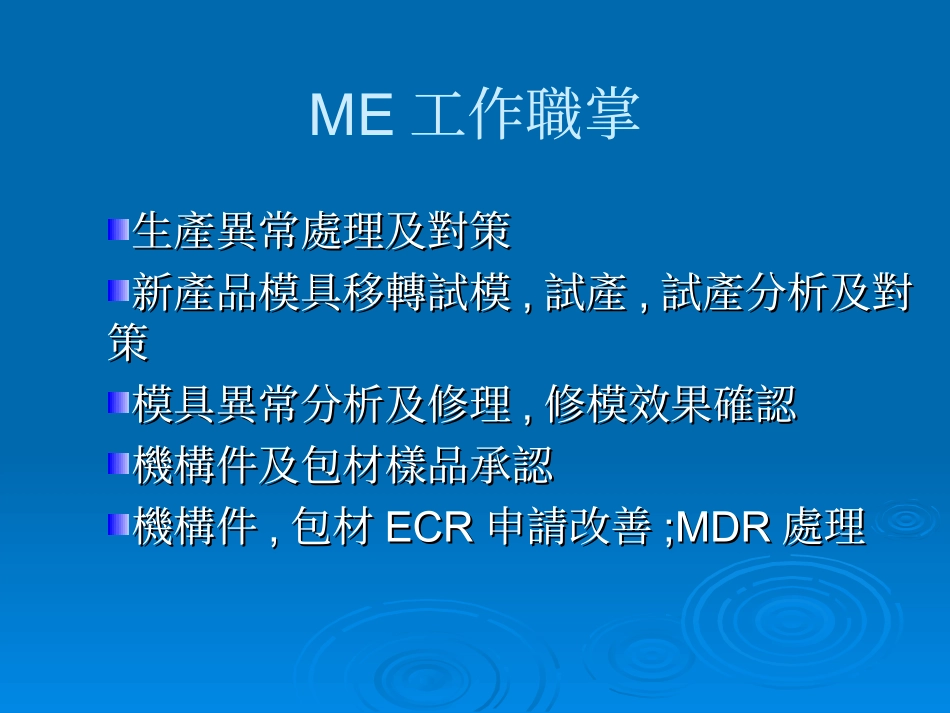 ME 工作職掌

生產異常處理及對策

新產品模具移轉試模 , 試產 , 試產分析及對策

模具異常分析及修理 , 修模效果確認

機構件及包材樣品承認

機構件 , 包材 ECR 申請改善 ;MDR 處理